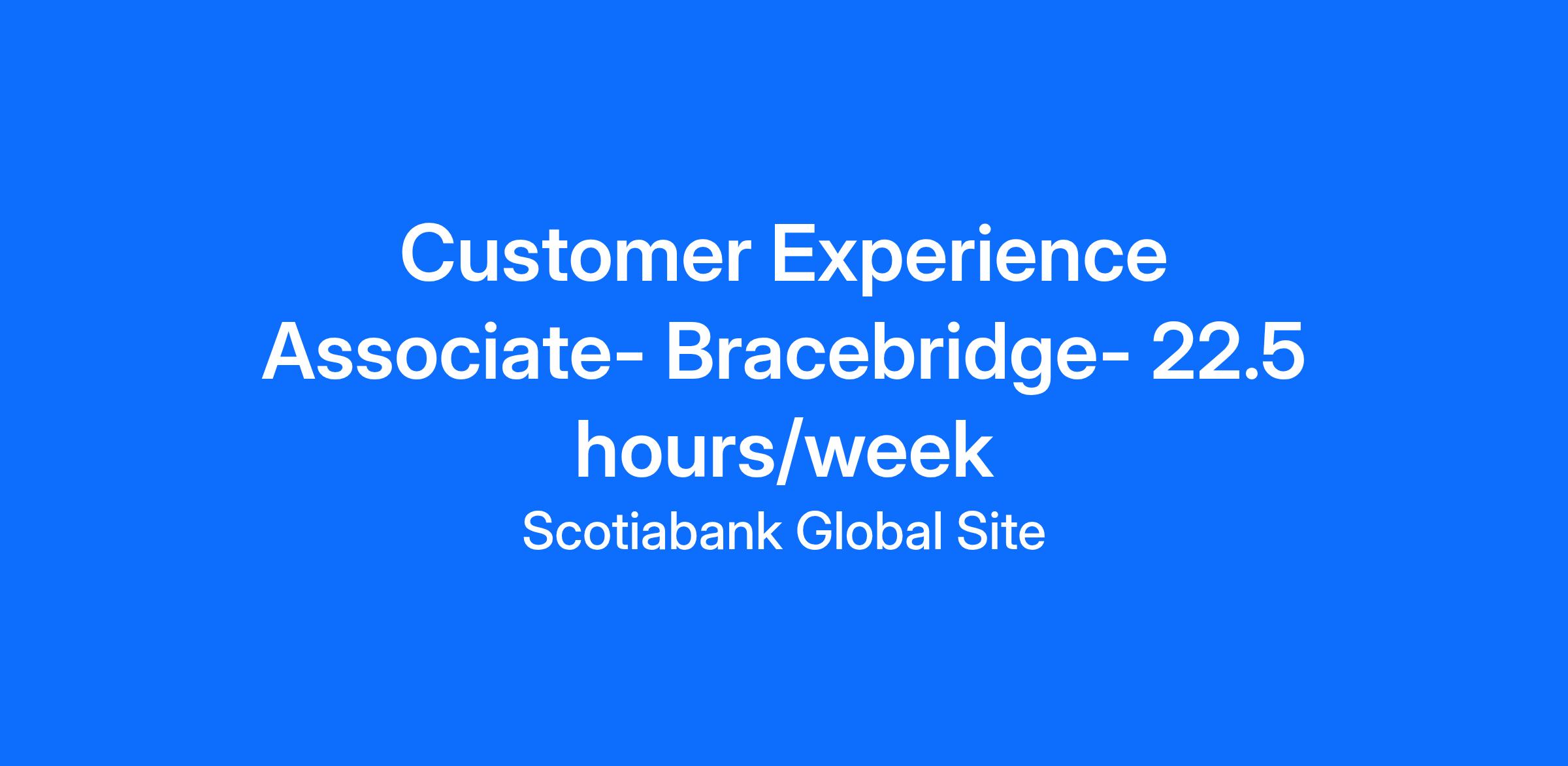 Customer Experience Associate- Bracebridge- 22.5 hours/week

Scotiabank Global Site